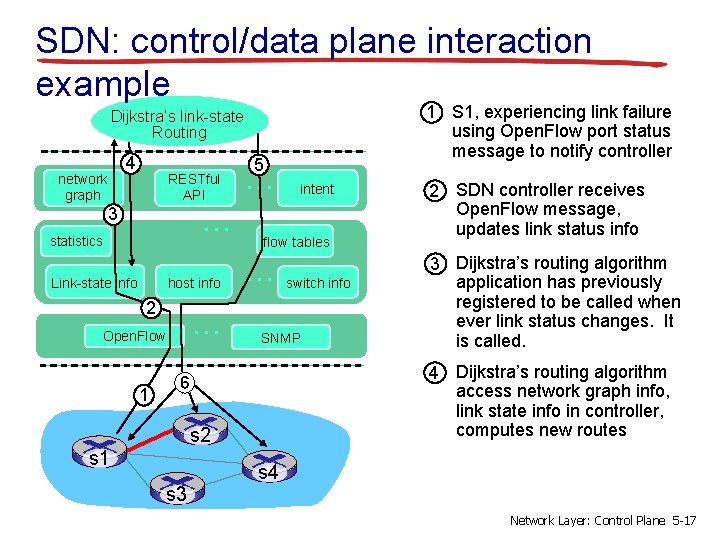 SDN: control/data plane interaction example

Dijkstra's link-state Routing

4

5

network graph

RESTful API

...

intent

3

statistics

...

flow tables

Link-state info

host info

...

switch info

2

OpenFlow

...

SNMP

1

6

s1

s2

s3

s4

1 S1, experiencing link failure using OpenFlow port status message to notify controller

2 SDN controller receives OpenFlow message, updates link status info

3 Dijkstra's routing algorithm application has previously registered to be called when ever link status changes. It is called.

4 Dijkstra's routing algorithm access network graph info, link state info in controller, computes new routes

Network Layer: Control Plane 5-17